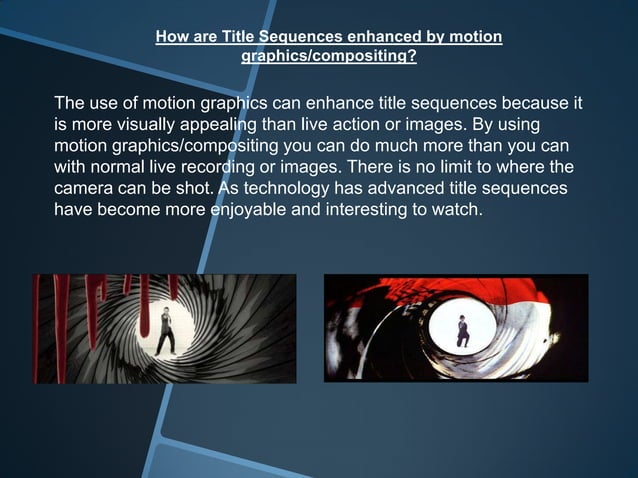 How are Title Sequences enhanced by motion graphics/compositing?

The use of motion graphics can enhance title sequences because it is more visually appealing than live action or images. By using motion graphics/compositing you can do much more than you can with normal live recording or images. There is no limit to where the camera can be shot. As technology has advanced title sequences have become more enjoyable and interesting to watch.